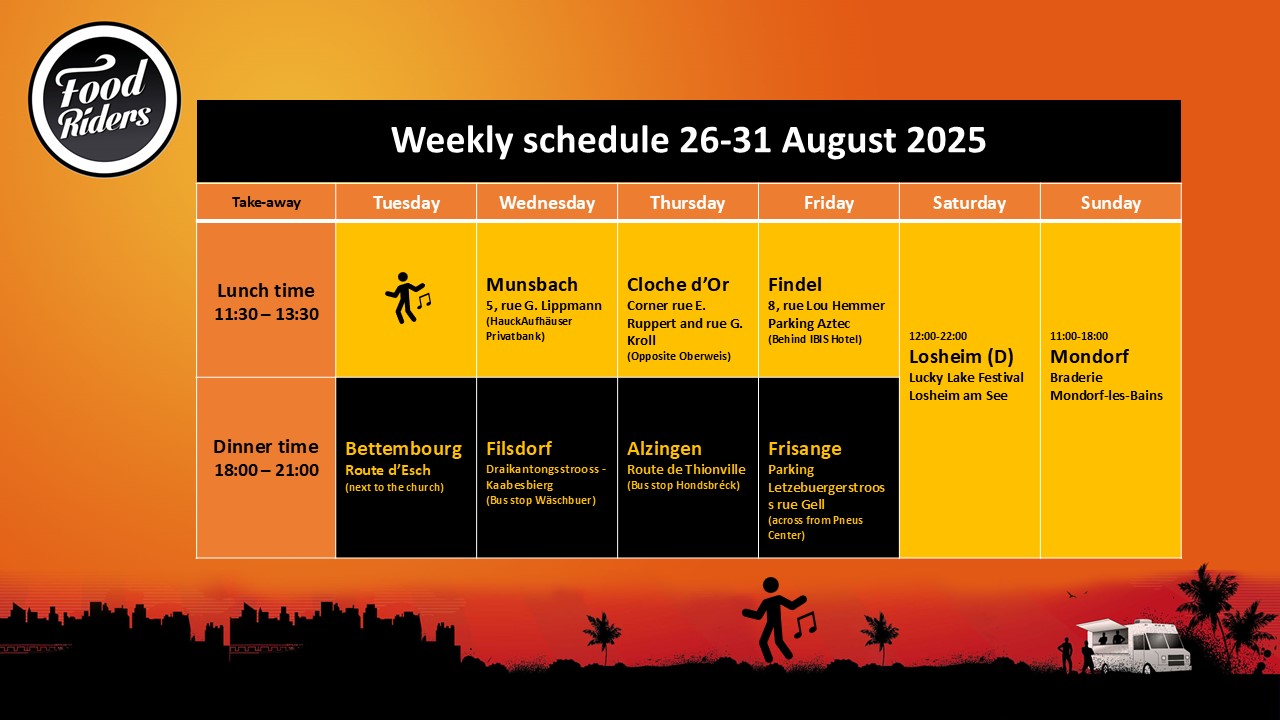 Food Riders

Weekly schedule 26-31 August 2025

| Take-away | Tuesday | Wednesday | Thursday | Friday | Saturday | Sunday |
|---|---|---|---|---|---|---|
| Lunch time 11:30 – 13:30 | | Munsbach 5, rue G. Lippmann (HauckAufhäuser Privatbank) | Cloche d'Or Corner rue E. Ruppert and rue G. Kroll (Opposite Oberweis) | Findel 8, rue Lou Hemmer Parking Aztec (Behind IBIS Hotel) | 12:00-22:00 Losheim (D) Lucky Lake Festival Losheim am See | 11:00-18:00 Mondorf Braderie Mondorf-les-Bains |
| Dinner time 18:00 – 21:00 | Bettembourg Route d'Esch (next to the church) | Filsdorf Draikantongsstrooss - Kaabesbierg (Bus stop Wäschbuer) | Alzingen Route de Thionville (Bus stop Hondsbréck) | Frisange Parking Letzebuergerstrooss rue Gell (across from Pneus Center) | | |